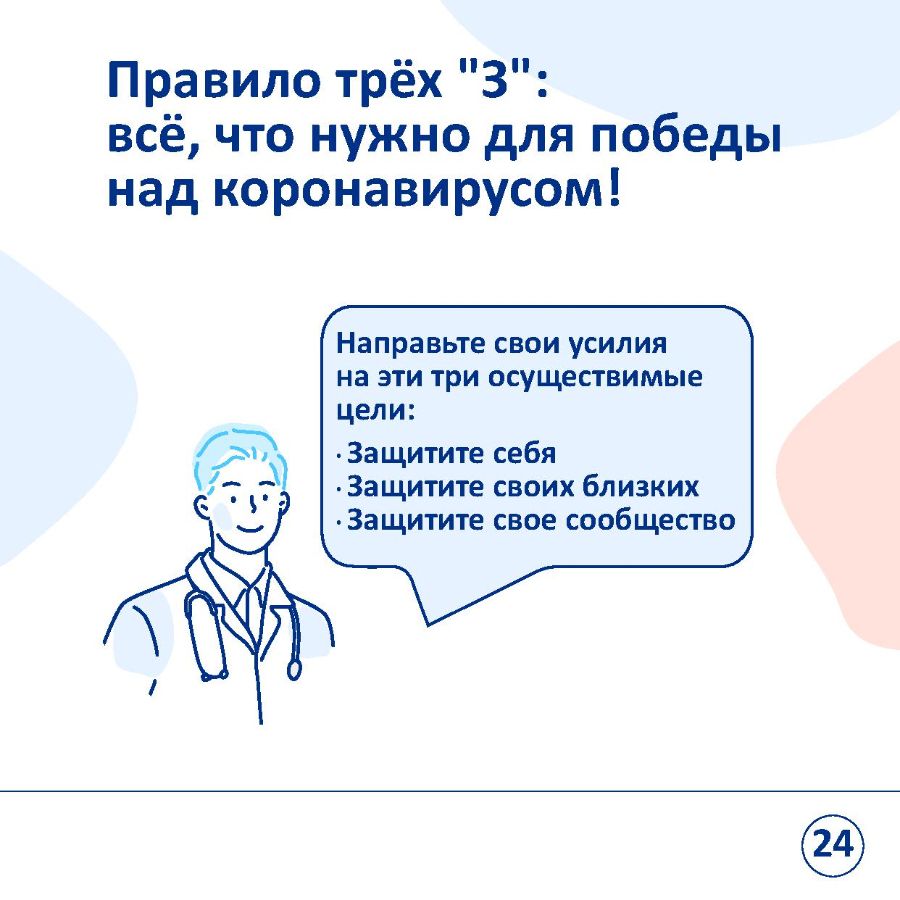 Правило трёх "З": всё, что нужно для победы над коронавирусом!

Направьте свои усилия на эти три осуществимые цели:

· Защитите себя
· Защитите своих близких
· Защитите свое сообщество

24